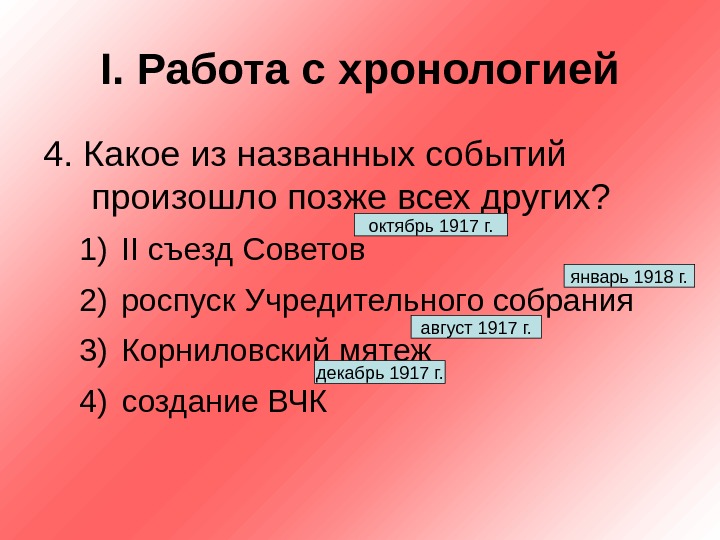 I. Работа с хронологией

4. Какое из названных событий произошло позже всех других?

октябрь 1917 г.

1) II съезд Советов

январь 1918 г.

2) роспуск Учредительного собрания

август 1917 г.

3) Корниловский мятеж

декабрь 1917 г.

4) создание ВЧК